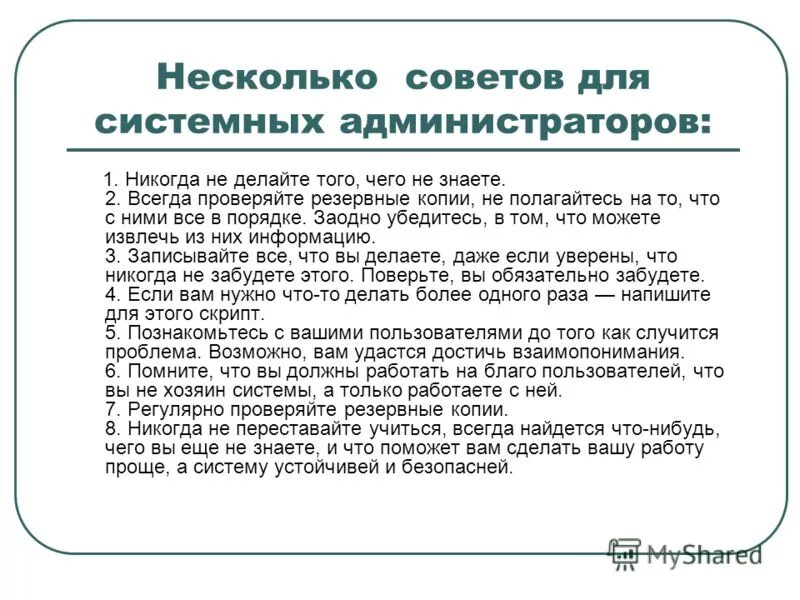 Несколько советов для системных администраторов:

1. Никогда не делайте того, чего не знаете.
2. Всегда проверяйте резервные копии, не полагайтесь на то, что с ними все в порядке. Заодно убедитесь, в том, что можете извлечь из них информацию.
3. Записывайте все, что вы делаете, даже если уверены, что никогда не забудете этого. Поверьте, вы обязательно забудете.
4. Если вам нужно что-то делать более одного раза — напишите для этого скрипт.
5. Познакомьтесь с вашими пользователями до того как случится проблема. Возможно, вам удастся достичь взаимопонимания.
6. Помните, что вы должны работать на благо пользователей, что вы не хозяин системы, а только работаете с ней.
7. Регулярно проверяйте резервные копии.
8. Никогда не переставайте учиться, всегда найдется что-нибудь, чего вы еще не знаете, и что поможет вам сделать вашу работу проще, а систему устойчивей и безопасней.

MyShared